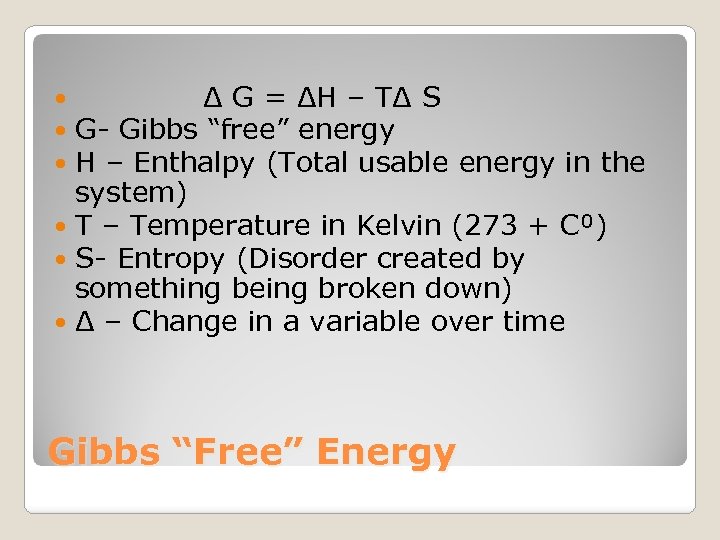 - $\Delta G = \Delta H - T\Delta S$
- G- Gibbs “free” energy
- H – Enthalpy (Total usable energy in the system)
- T – Temperature in Kelvin (273 + $C^0$)
- S- Entropy (Disorder created by something being broken down)
- Δ – Change in a variable over time

Gibbs “Free” Energy